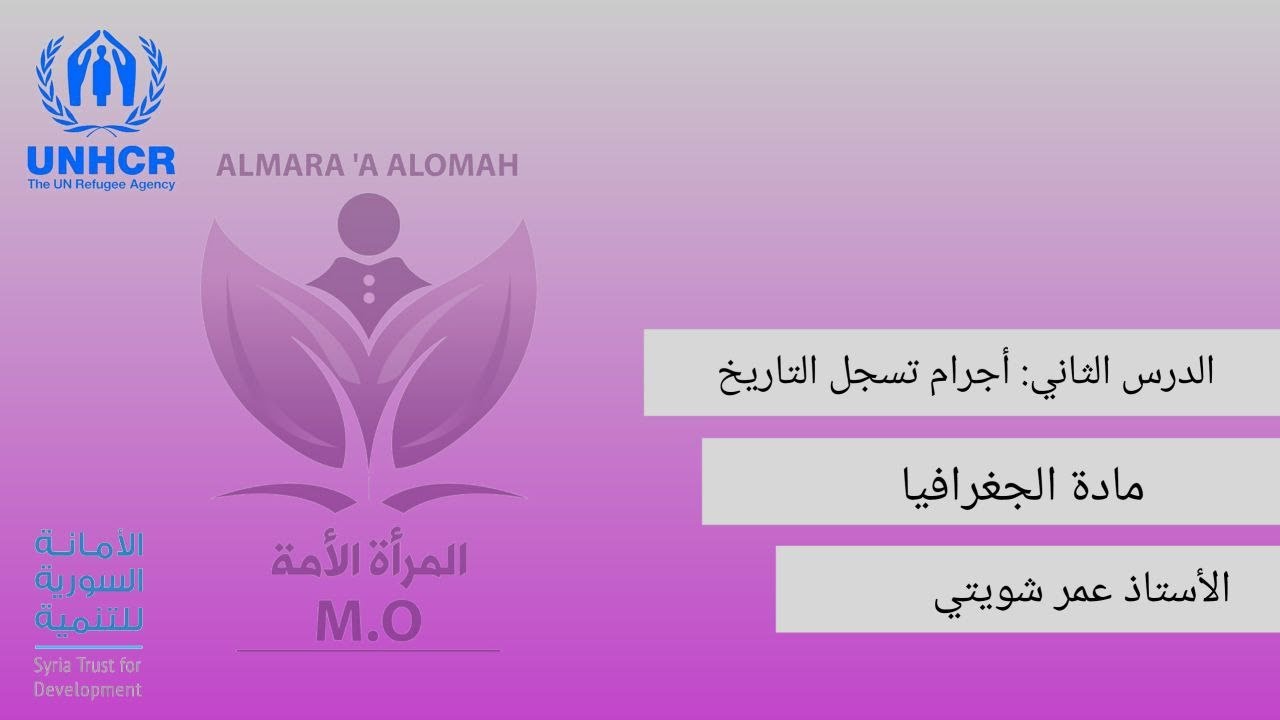 UNHCR
The UN Refugee Agency

ALMARA 'A ALOMAH

المرأة الأمة
M.O

الأمانة
السورية
للتنمية
Syria Trust for
Development

الدرس الثاني: أجرام تسجل التاريخ

مادة الجغرافيا

الأستاذ عمر شويتي